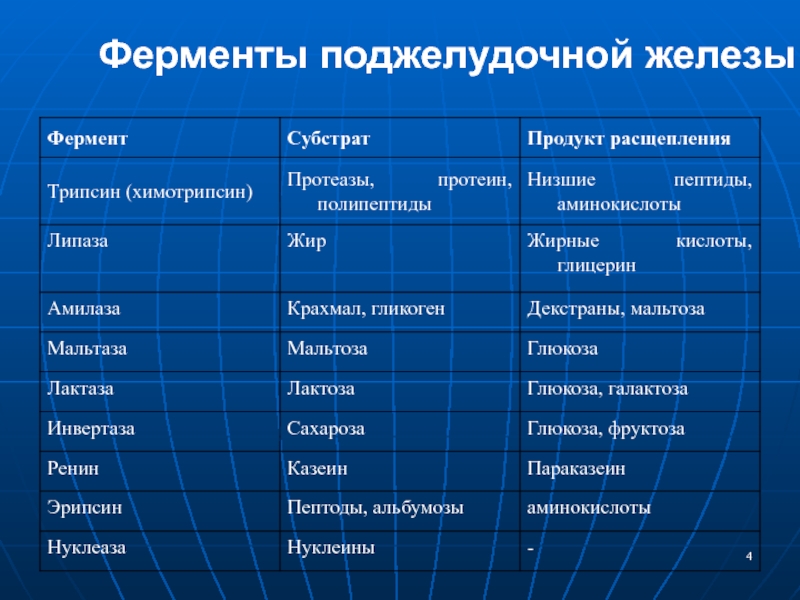 Ферменты поджелудочной железы

| Фермент | Субстрат | Продукт расщепления |
|---|---|---|
| Трипсин (химотрипсин) | Протеазы, протеин, полипептиды | Низшие пептиды, аминокислоты |
| Липаза | Жир | Жирные кислоты, глицерин |
| Амилаза | Крахмал, гликоген | Декстраны, мальтоза |
| Мальтаза | Мальтоза | Глюкоза |
| Лактаза | Лактоза | Глюкоза, галактоза |
| Инвертаза | Сахароза | Глюкоза, фруктоза |
| Ренин | Казеин | Параказеин |
| Эрипсин | Пептоды, альбумозы | аминокислоты |
| Нуклеаза | Нуклеины | - |

4